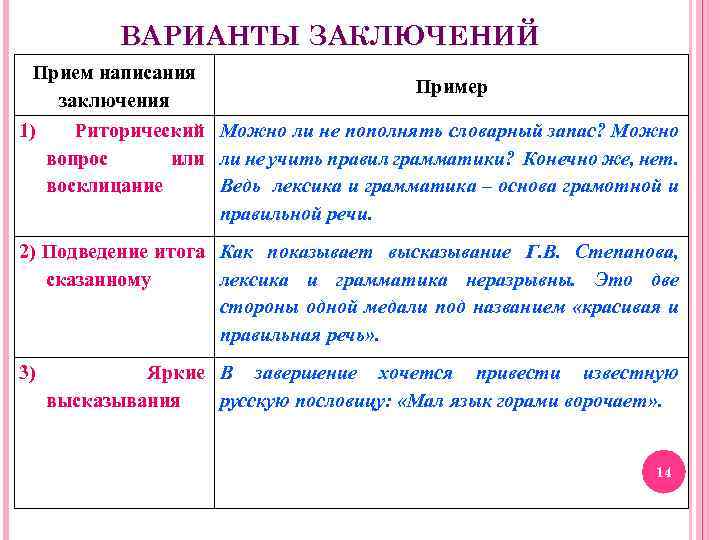 ВАРИАНТЫ ЗАКЛЮЧЕНИЙ

| Прием написания заключения | Пример |
|---|---|
| 1) Риторический вопрос или восклицание | Можно ли не пополнять словарный запас? Можно ли не учить правил грамматики? Конечно же, нет. Ведь лексика и грамматика – основа грамотной и правильной речи. |
| 2) Подведение итога сказанному | Как показывает высказывание Г.В. Степанова, лексика и грамматика неразрывны. Это две стороны одной медали под названием «красивая и правильная речь». |
| 3) Яркие высказывания | В завершение хочется привести известную русскую пословицу: «Мал язык горами ворочает». |

14